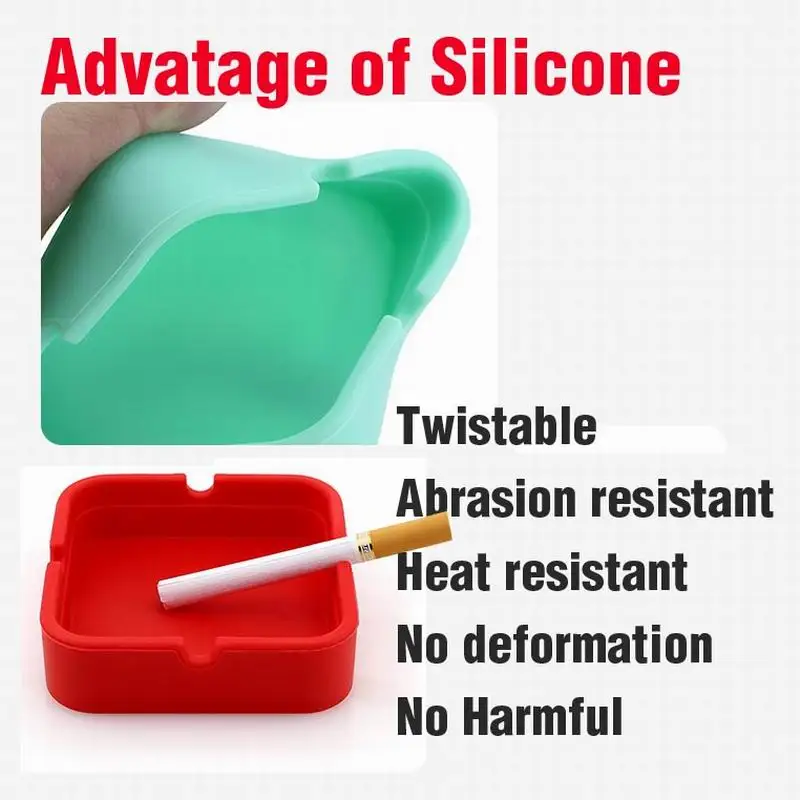 Advatage of Silicone

Twistable
Abrasion resistant
Heat resistant
No deformation
No Harmful